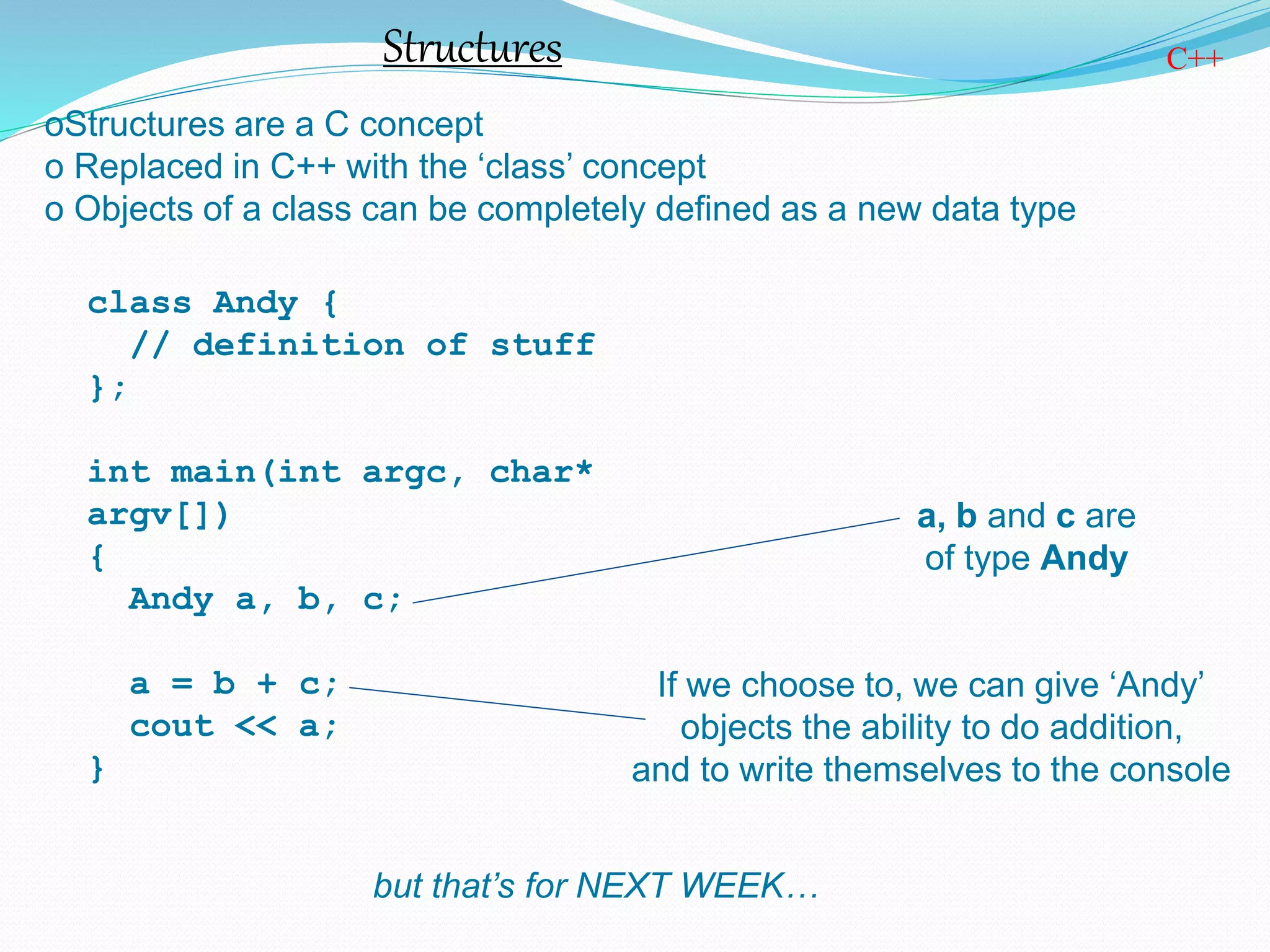 Structures

C++

oStructures are a C concept
o Replaced in C++ with the ‘class’ concept
o Objects of a class can be completely defined as a new data type

class Andy {
  // definition of stuff
};

int main(int argc, char* argv[])
{
  Andy a, b, c;

  a = b + c;
  cout << a;
}

a, b and c are of type Andy

If we choose to, we can give ‘Andy’ objects the ability to do addition, and to write themselves to the console

but that’s for NEXT WEEK…